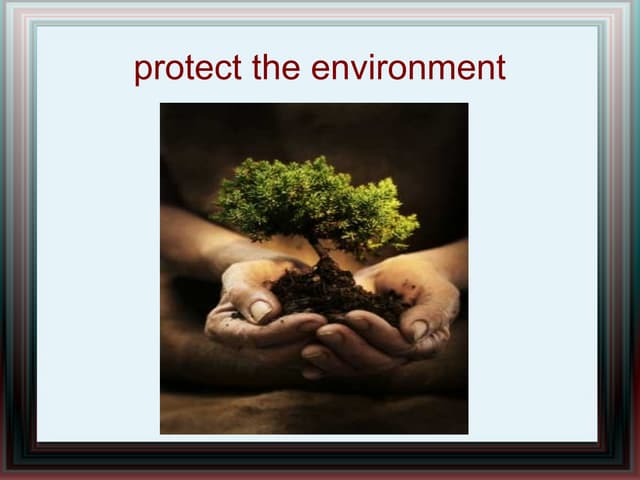 protect the environment